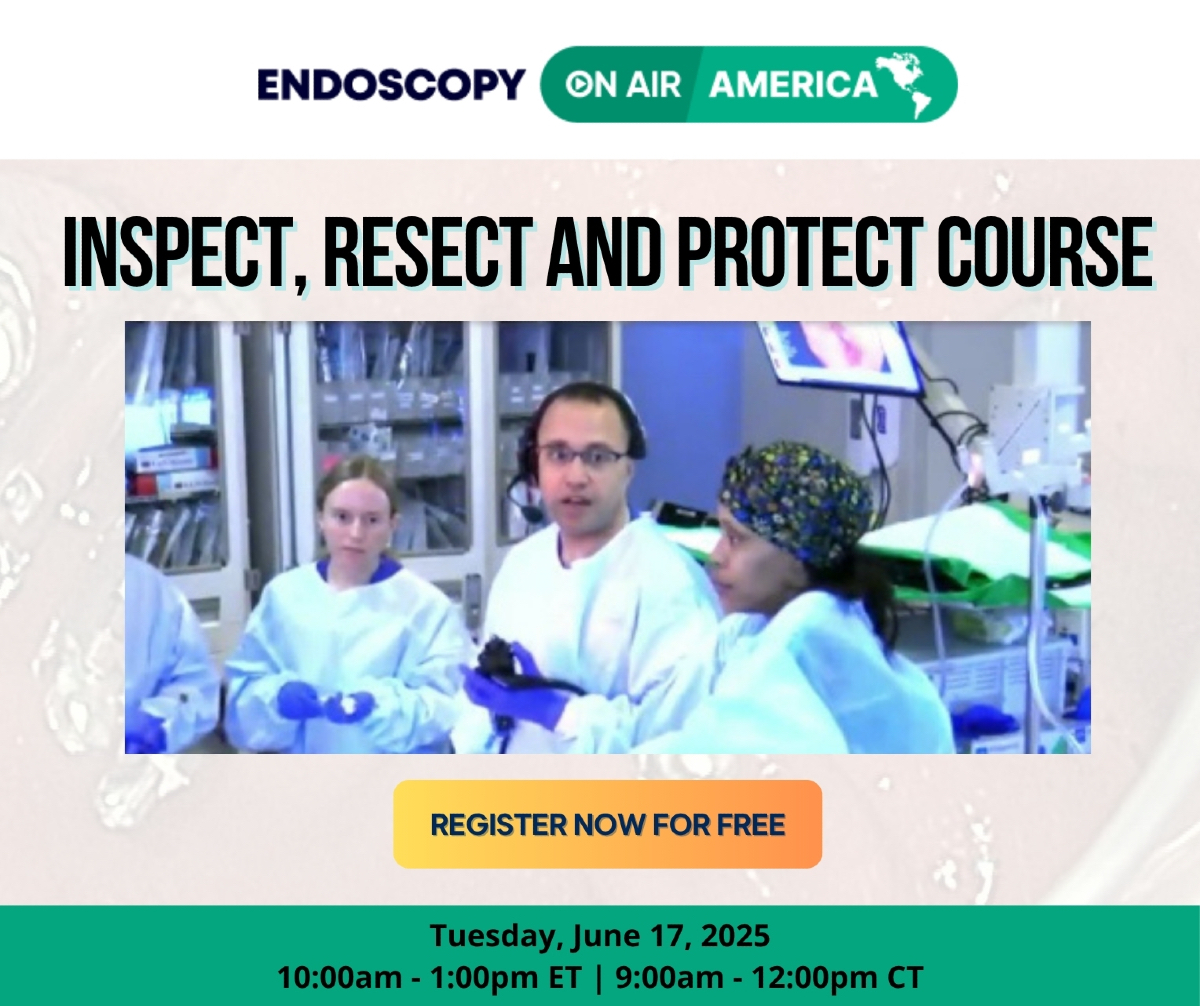 ENDOSCOPY ON AIR AMERICA

INSPECT, RESECT AND PROTECT COURSE

REGISTER NOW FOR FREE

Tuesday, June 17, 2025
10:00am - 1:00pm ET | 9:00am - 12:00pm CT